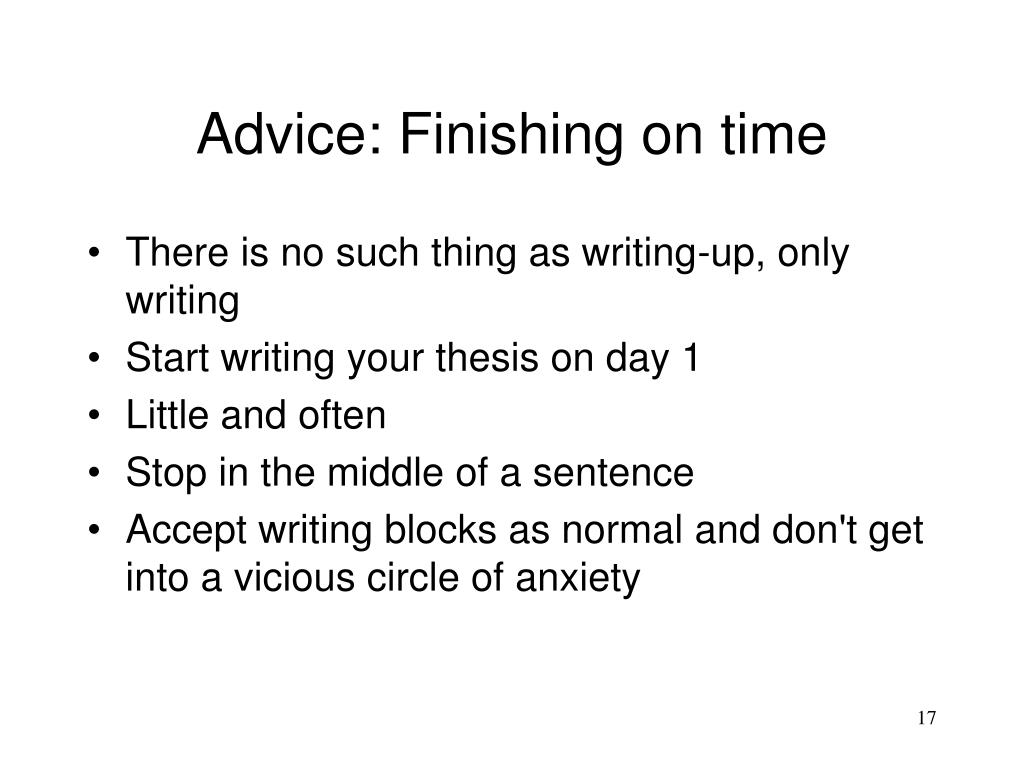 Advice: Finishing on time

• There is no such thing as writing-up, only writing
• Start writing your thesis on day 1
• Little and often
• Stop in the middle of a sentence
• Accept writing blocks as normal and don't get into a vicious circle of anxiety

17